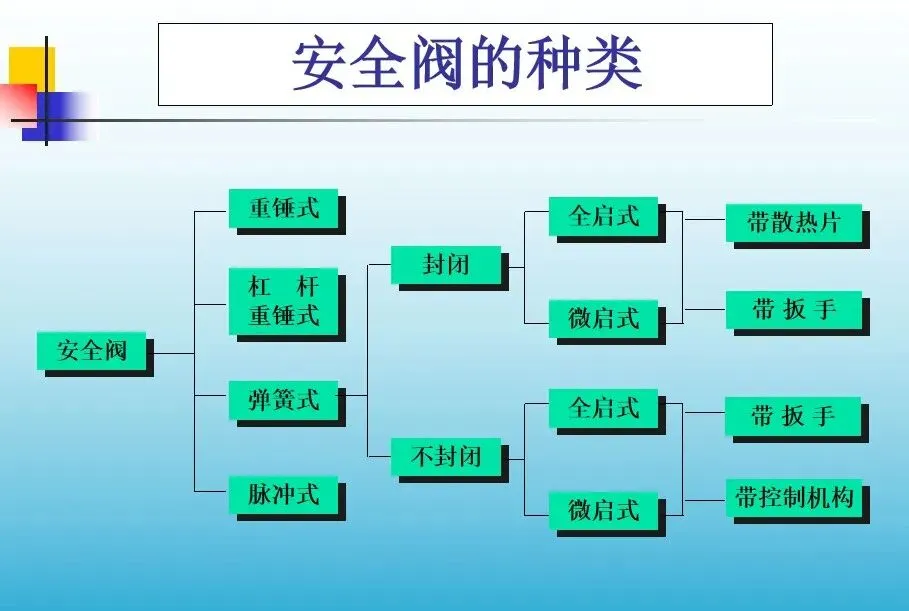 安全阀的种类

安全阀

重锤式

杠 杆
重锤式

弹簧式

脉冲式

封闭

不封闭

全启式

微启式

全启式

微启式

带散热片

带 扳 手

带 扳 手

带控制机构